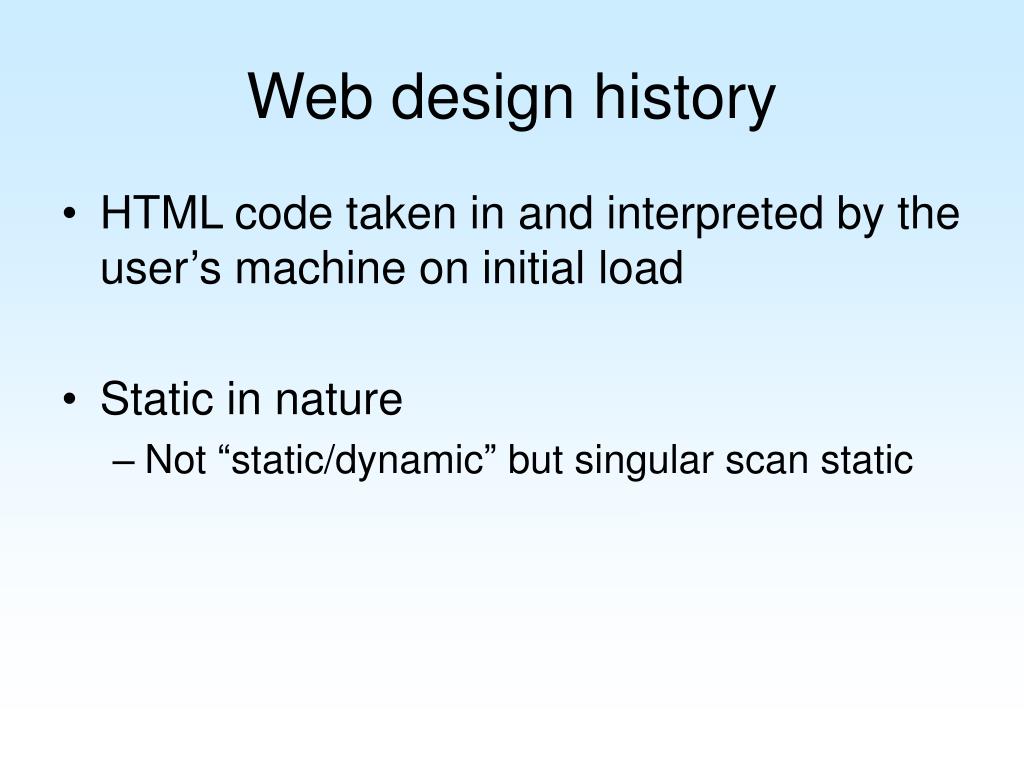 Web design history

• HTML code taken in and interpreted by the user’s machine on initial load

• Static in nature
– Not “static/dynamic” but singular scan static